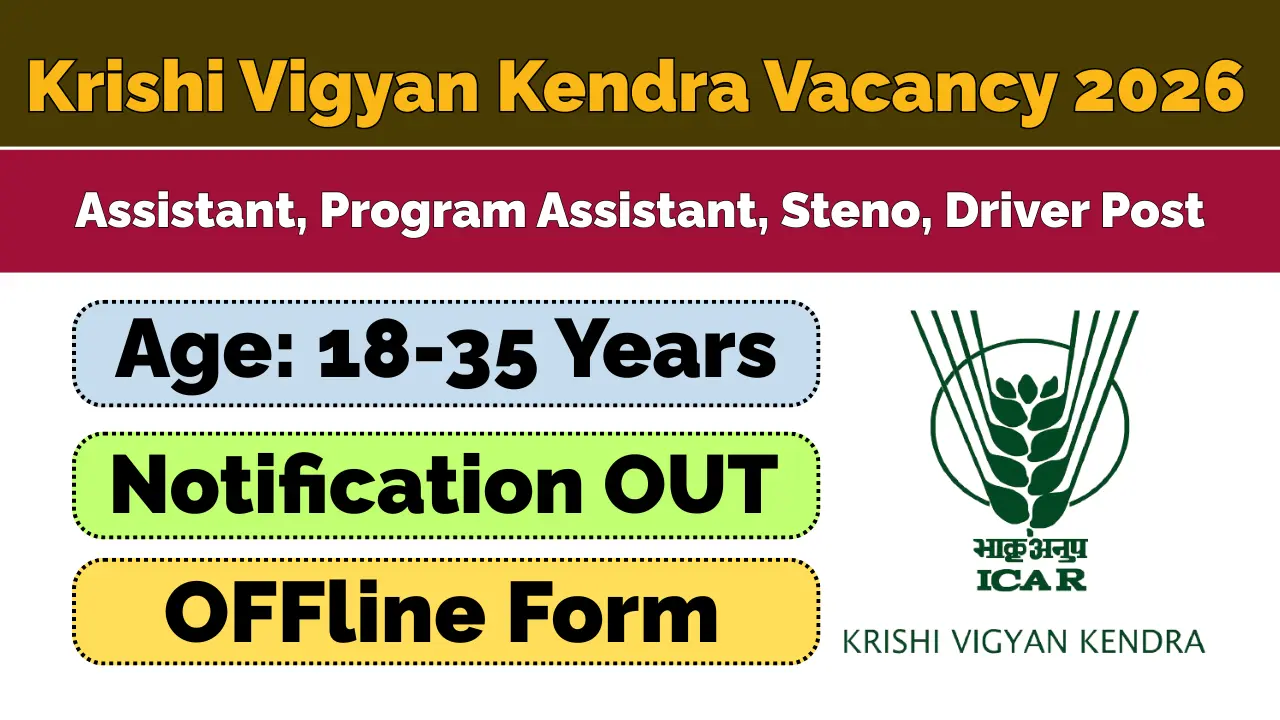 Krishi Vigyan Kendra Vacancy 2026

Assistant, Program Assistant, Steno, Driver Post

Age: 18-35 Years

Notification OUT

OFFline Form

भाकृअनुप
ICAR

KRISHI VIGYAN KENDRA